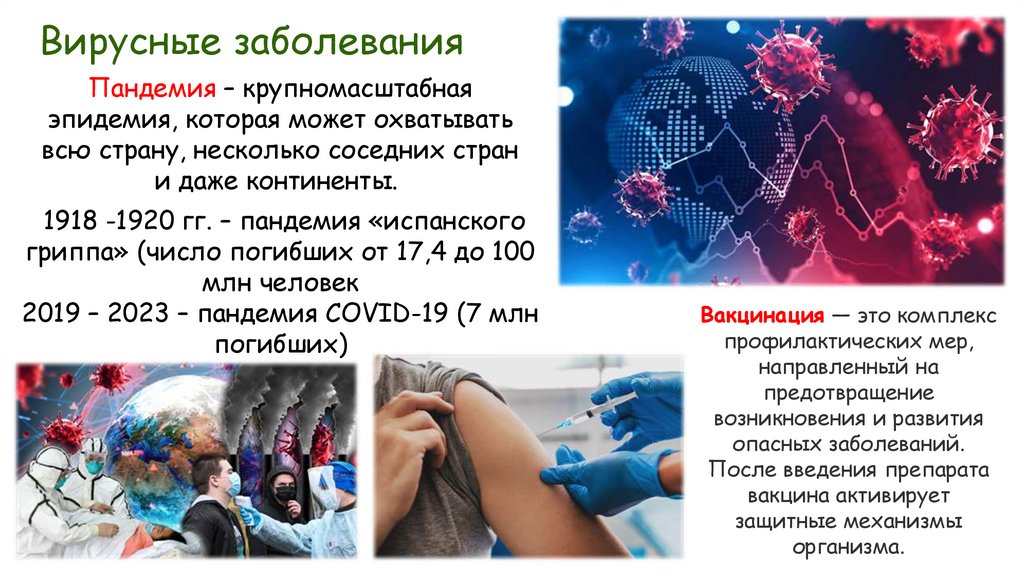 Вирусные заболевания

Пандемия – крупномасштабная эпидемия, которая может охватывать всю страну, несколько соседних стран и даже континенты.

1918 -1920 гг. – пандемия «испанского гриппа» (число погибших от 17,4 до 100 млн человек

2019 – 2023 – пандемия COVID-19 (7 млн погибших)

Вакцинация — это комплекс профилактических мер, направленный на предотвращение возникновения и развития опасных заболеваний. После введения препарата вакцина активирует защитные механизмы организма.